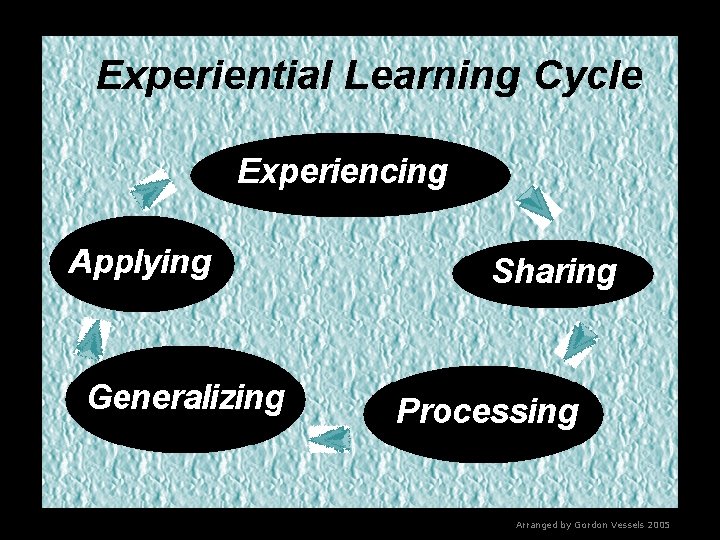 Experiential Learning Cycle

Experiencing

Sharing

Processing

Generalizing

Applying

Arranged by Gordon Vessels 2005